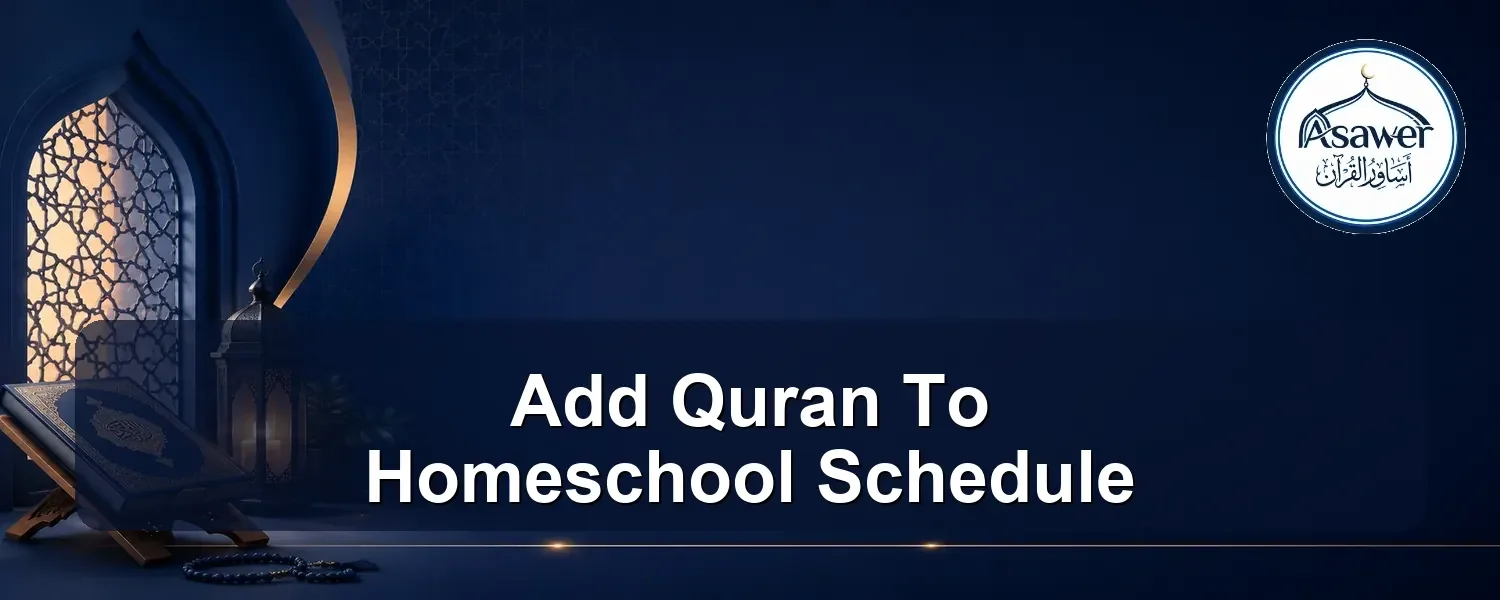 Asawer
أساور القرآن

Add Quran To Homeschool Schedule